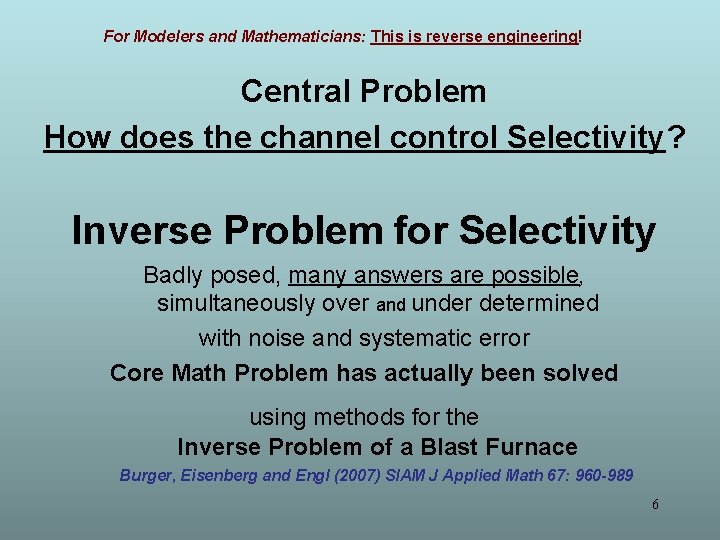 For Modelers and Mathematicians: This is reverse engineering!

Central Problem

How does the channel control Selectivity?

Inverse Problem for Selectivity

Badly posed, many answers are possible, simultaneously over and under determined

with noise and systematic error

Core Math Problem has actually been solved

using methods for the

Inverse Problem of a Blast Furnace

Burger, Eisenberg and Engl (2007) SIAM J Applied Math 67: 960-989

6